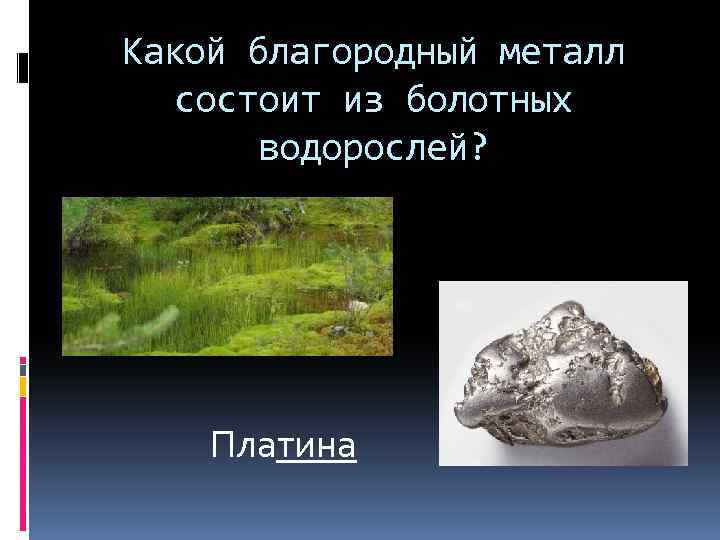 Какой благородный металл состоит из болотных водорослей?

Платина